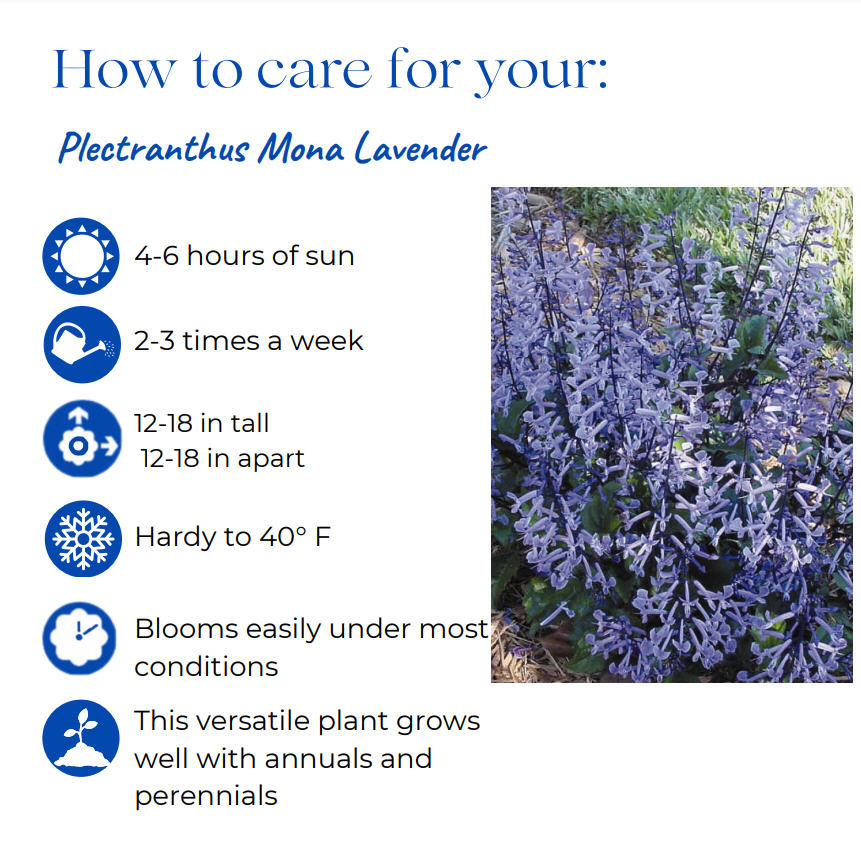 How to care for your:

Plectranthus Mona Lavender

4-6 hours of sun

2-3 times a week

12-18 in tall
12-18 in apart

Hardy to 40° F

Blooms easily under most conditions

This versatile plant grows well with annuals and perennials